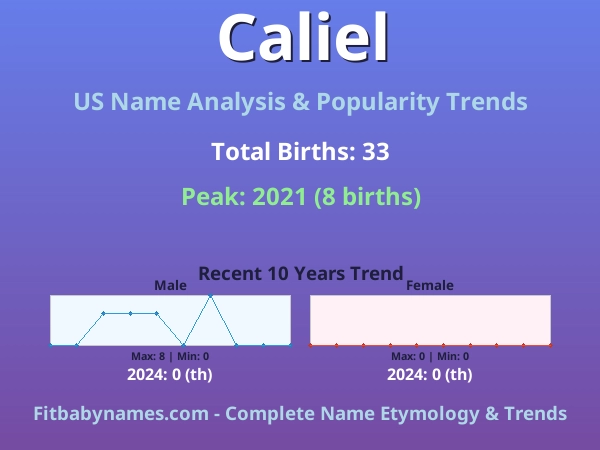 Caliel

US Name Analysis & Popularity Trends

Total Births: 33

Peak: 2021 (8 births)

Recent 10 Years Trend

Male

Max: 8 | Min: 0

2024: 0 (th)

Female

Max: 0 | Min: 0

2024: 0 (th)

Fitbabynames.com - Complete Name Etymology & Trends